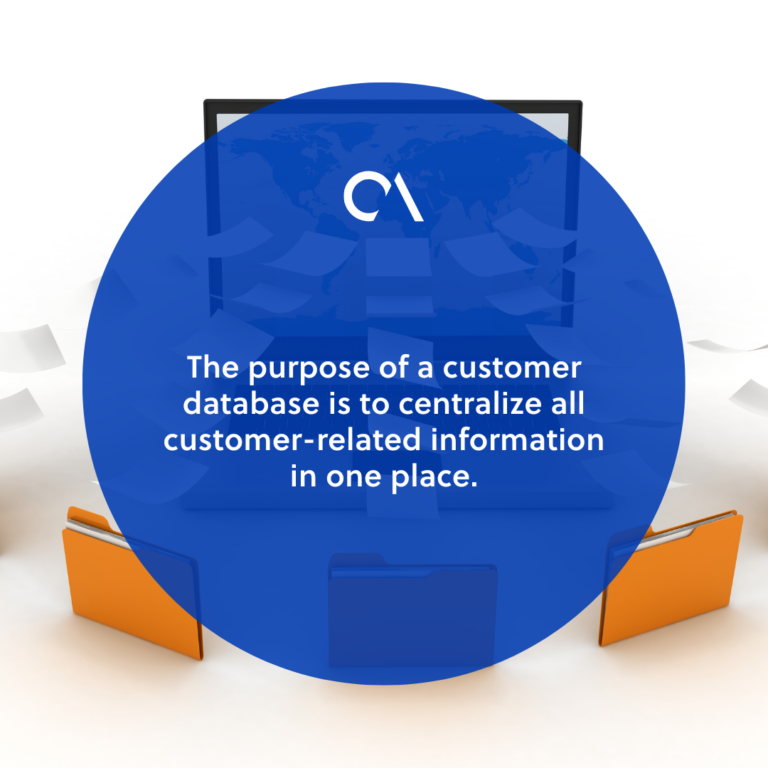 The purpose of a customer database is to centralize all customer-related information in one place.